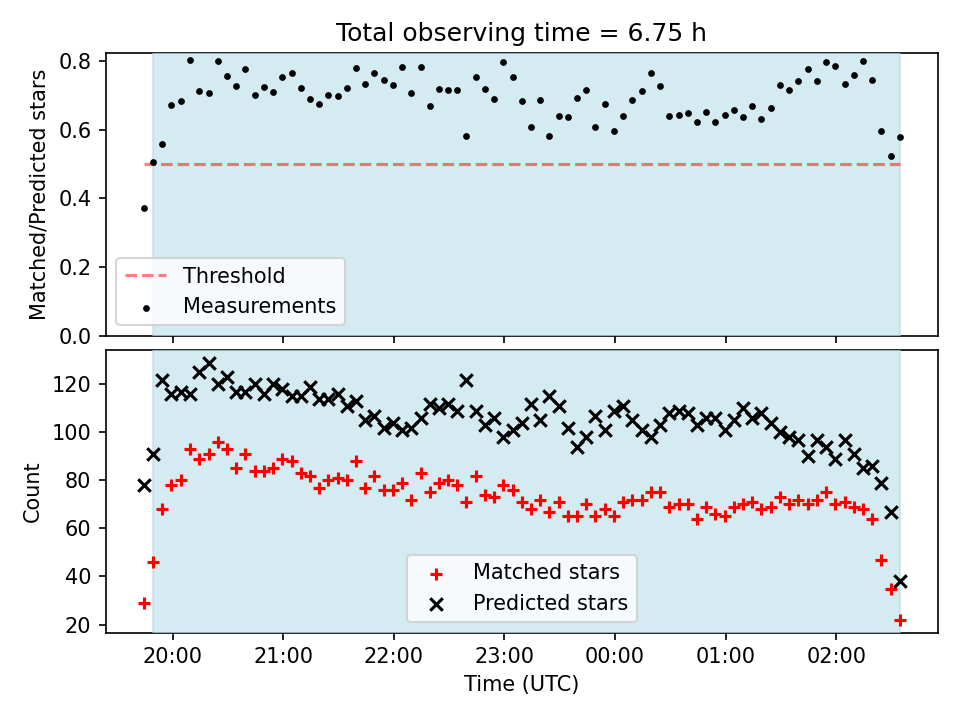 Total observing time = 6.75 h

Matched/Predicted stars

0.8
0.6
0.4
0.2
0.0

Threshold
Measurements

Count

120
100
80
60
40
20

Matched stars
Predicted stars

20:00
21:00
22:00
23:00
00:00
01:00
02:00

Time (UTC)